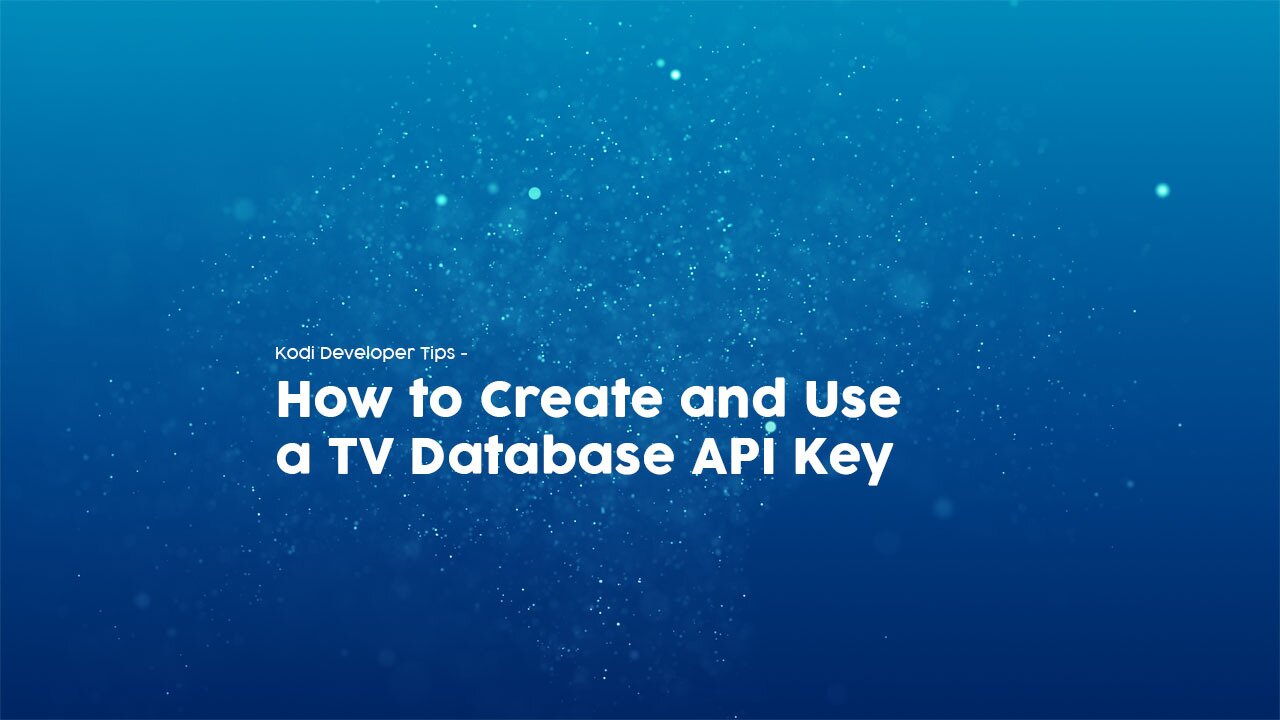 Kodi Developer Tips -

How to Create and Use a TV Database API Key